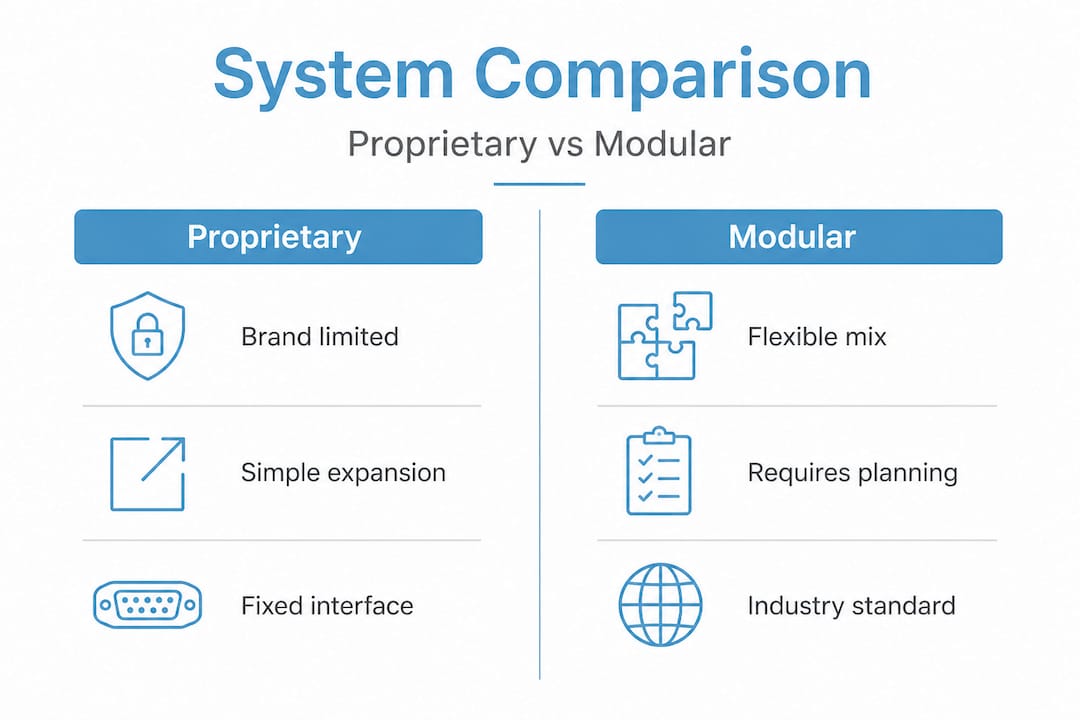 System Comparison

Proprietary vs Modular

Proprietary

Brand limited

Simple expansion

Fixed interface

Modular

Flexible mix

Requires planning

Industry standard